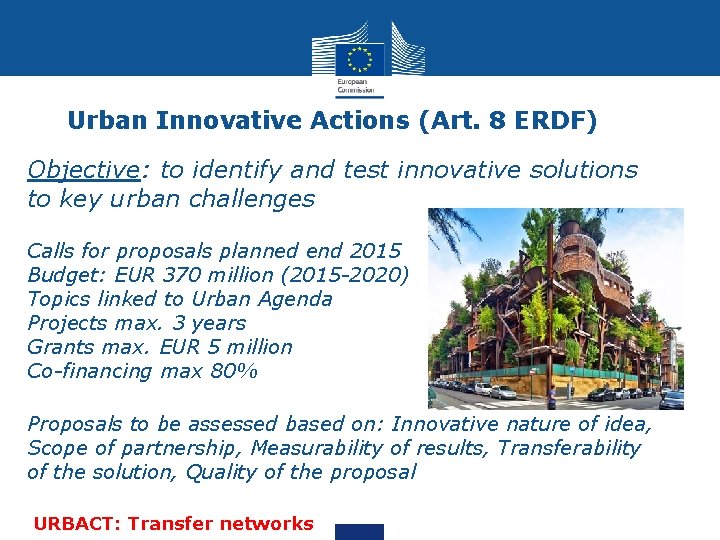 European Commission

Urban Innovative Actions (Art. 8 ERDF)

Objective: to identify and test innovative solutions to key urban challenges

Calls for proposals planned end 2015
Budget: EUR 370 million (2015-2020)
Topics linked to Urban Agenda
Projects max. 3 years
Grants max. EUR 5 million
Co-financing max 80%

Proposals to be assessed based on: Innovative nature of idea, Scope of partnership, Measurability of results, Transferability of the solution, Quality of the proposal

URBACT: Transfer networks